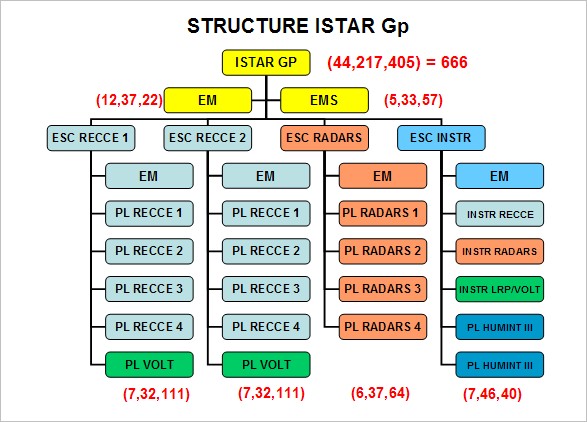 STRUCTURE ISTAR Gp

ISTAR GP (44,217,405) = 666

(12,37,22) EM

EMS (5,33,57)

ESC RECCE 1

EM

PL RECCE 1

PL RECCE 2

PL RECCE 3

PL RECCE 4

PL VOLT

(7,32,111)

ESC RECCE 2

EM

PL RECCE 1

PL RECCE 2

PL RECCE 3

PL RECCE 4

PL VOLT

(7,32,111)

ESC RADARS

EM

PL RADARS 1

PL RADARS 2

PL RADARS 3

PL RADARS 4

(6,37,64)

ESC INSTR

EM

INSTR RECCE

INSTR RADARS

INSTR LRP/VOLT

PL HUMINT III

PL HUMINT III

(7,46,40)